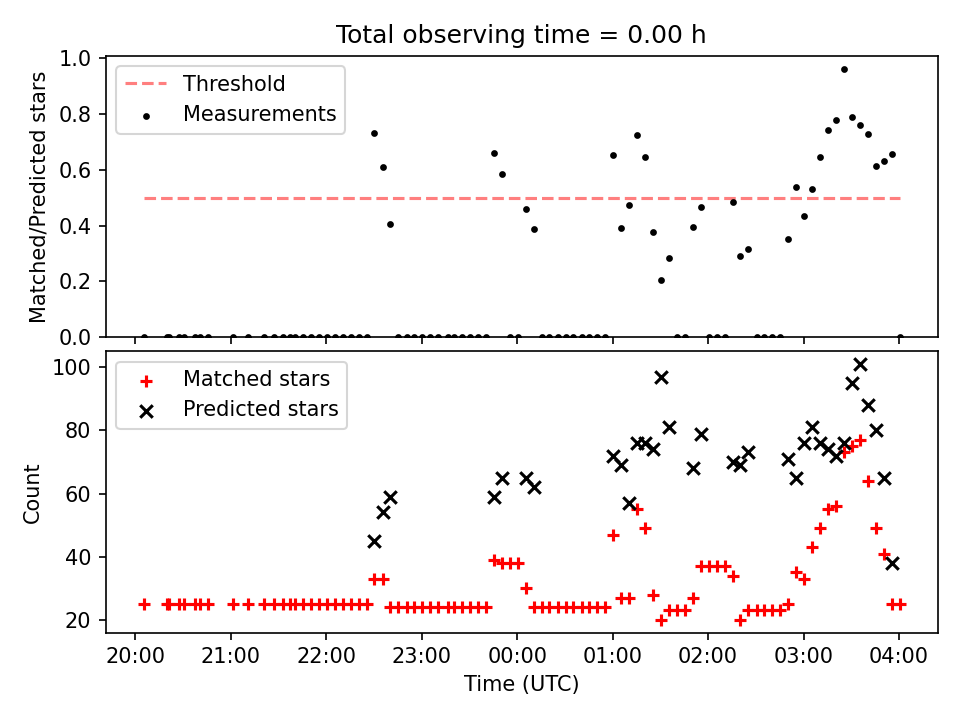 Total observing time = 0.00 h

Threshold
Measurements

Matched/Predicted stars

1.0
0.8
0.6
0.4
0.2
0.0

Matched stars
Predicted stars

Count

100
80
60
40
20

20:00
21:00
22:00
23:00
00:00
01:00
02:00
03:00
04:00

Time (UTC)